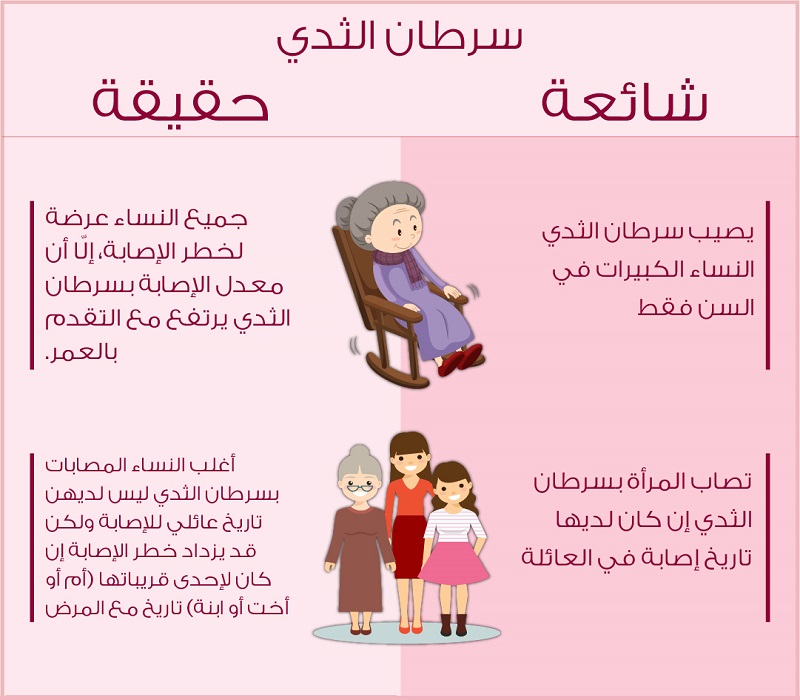 سرطان الثدي

شائعة

حقيقة

يصيب سرطان الثدي النساء الكبيرات في السن فقط

جميع النساء عرضة لخطر الإصابة، إلّا أن معدل الإصابة بسرطان الثدي يرتفع مع التقدم بالعمر.

تصاب المرأة بسرطان الثدي إن كان لديها تاريخ إصابة في العائلة

أغلب النساء المصابات بسرطان الثدي ليس لديهن تاريخ عائلي للإصابة ولكن قد يزداد خطر الإصابة إن كان لإحدى قريباتها (أم أو أخت أو ابنة) تاريخ مع المرض